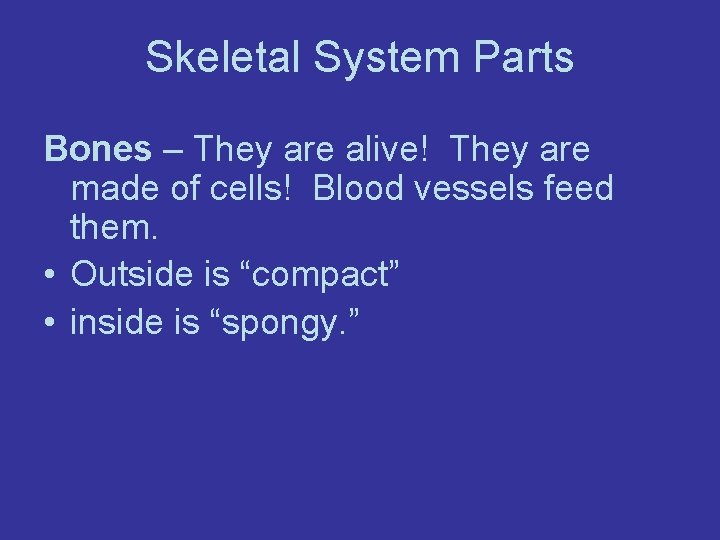 Skeletal System Parts

Bones – They are alive! They are made of cells! Blood vessels feed them.

• Outside is “compact”
• inside is “spongy.”